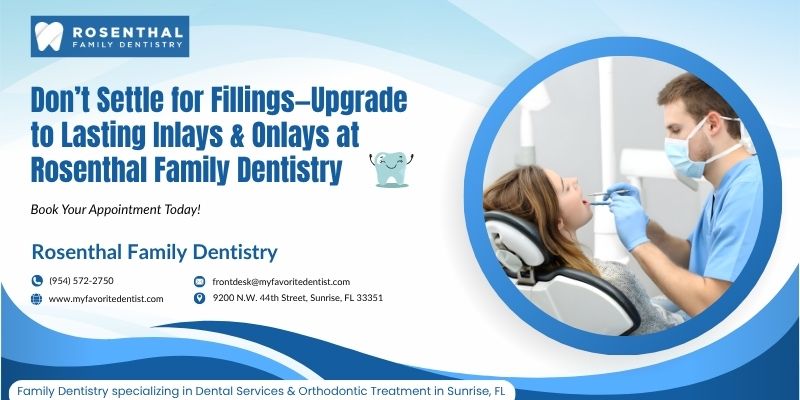 ROSENTHAL
FAMILY DENTISTRY

Don't Settle for Fillings–Upgrade to Lasting Inlays & Onlays at Rosenthal Family Dentistry

Book Your Appointment Today!

Rosenthal Family Dentistry

(954) 572-2750

www.myfavoritedentist.com

frontdesk@myfavoritedentist.com

9200 N.W. 44th Street, Sunrise, FL 33351

Family Dentistry specializing in Dental Services & Orthodontic Treatment in Sunrise, FL